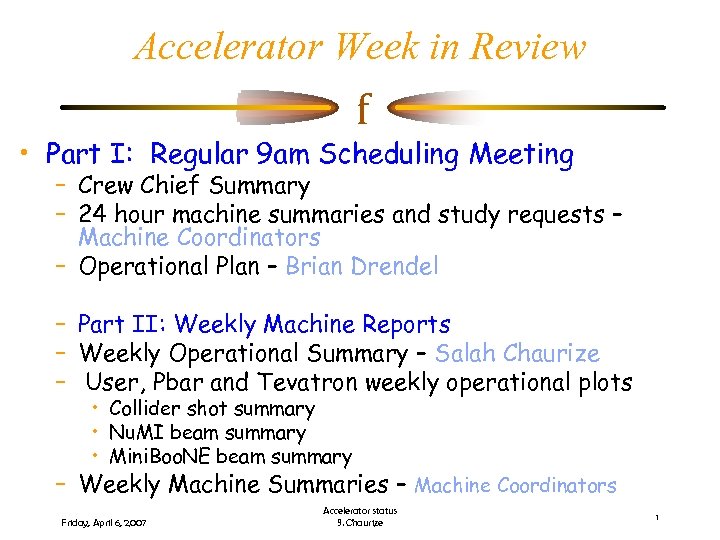 Accelerator Week in Review

f

• Part I: Regular 9am Scheduling Meeting
 – Crew Chief Summary
 – 24 hour machine summaries and study requests – Machine Coordinators
 – Operational Plan – Brian Drendel

 – Part II: Weekly Machine Reports
 – Weekly Operational Summary – Salah Chaurize
 – User, Pbar and Tevatron weekly operational plots
  • Collider shot summary
  • NuMI beam summary
  • MiniBooNE beam summary
 – Weekly Machine Summaries – Machine Coordinators

Friday, April 6, 2007

Accelerator status
S. Chaurize

1